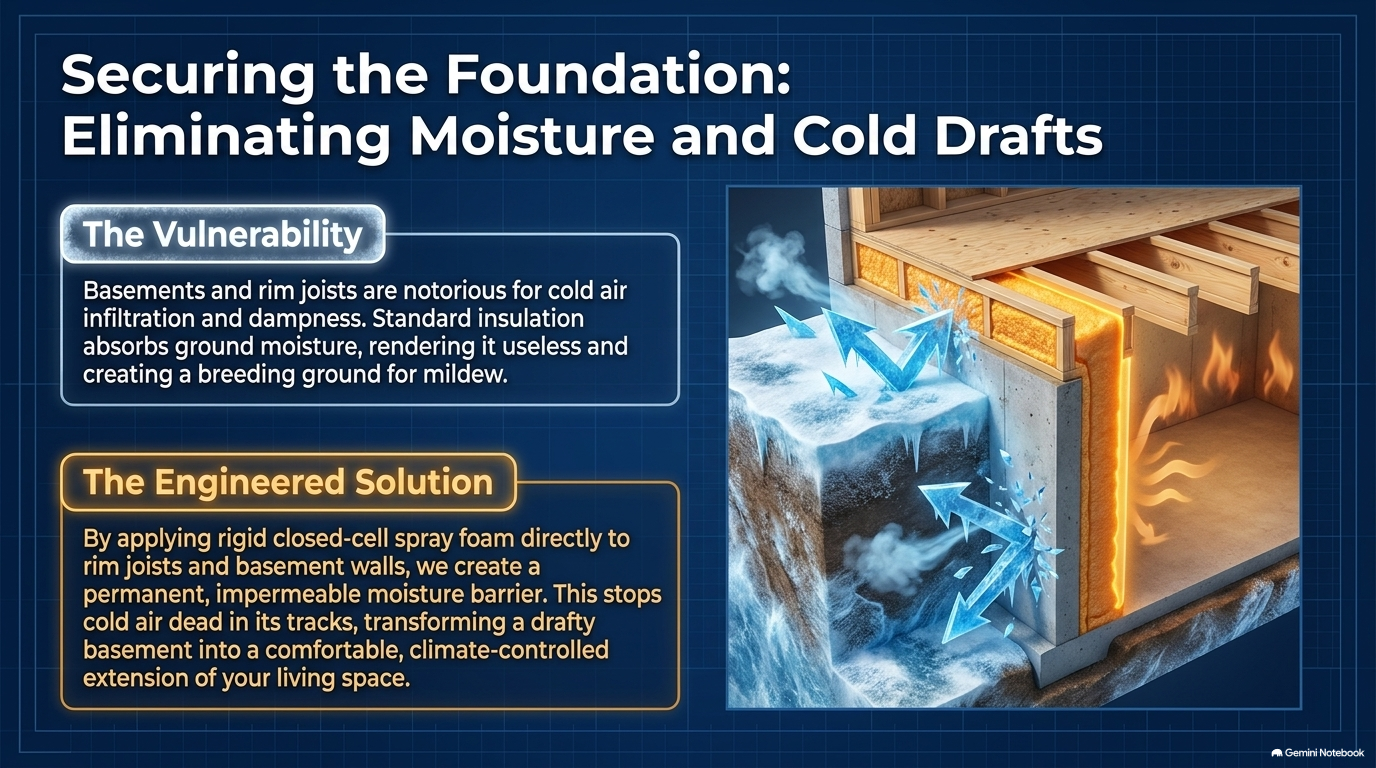 Securing the Foundation:
Eliminating Moisture and Cold Drafts

The Vulnerability

Basements and rim joists are notorious for cold air infiltration and dampness. Standard insulation absorbs ground moisture, rendering it useless and creating a breeding ground for mildew.

The Engineered Solution

By applying rigid closed-cell spray foam directly to rim joists and basement walls, we create a permanent, impermeable moisture barrier. This stops cold air dead in its tracks, transforming a drafty basement into a comfortable, climate-controlled extension of your living space.

Gemini Notebook